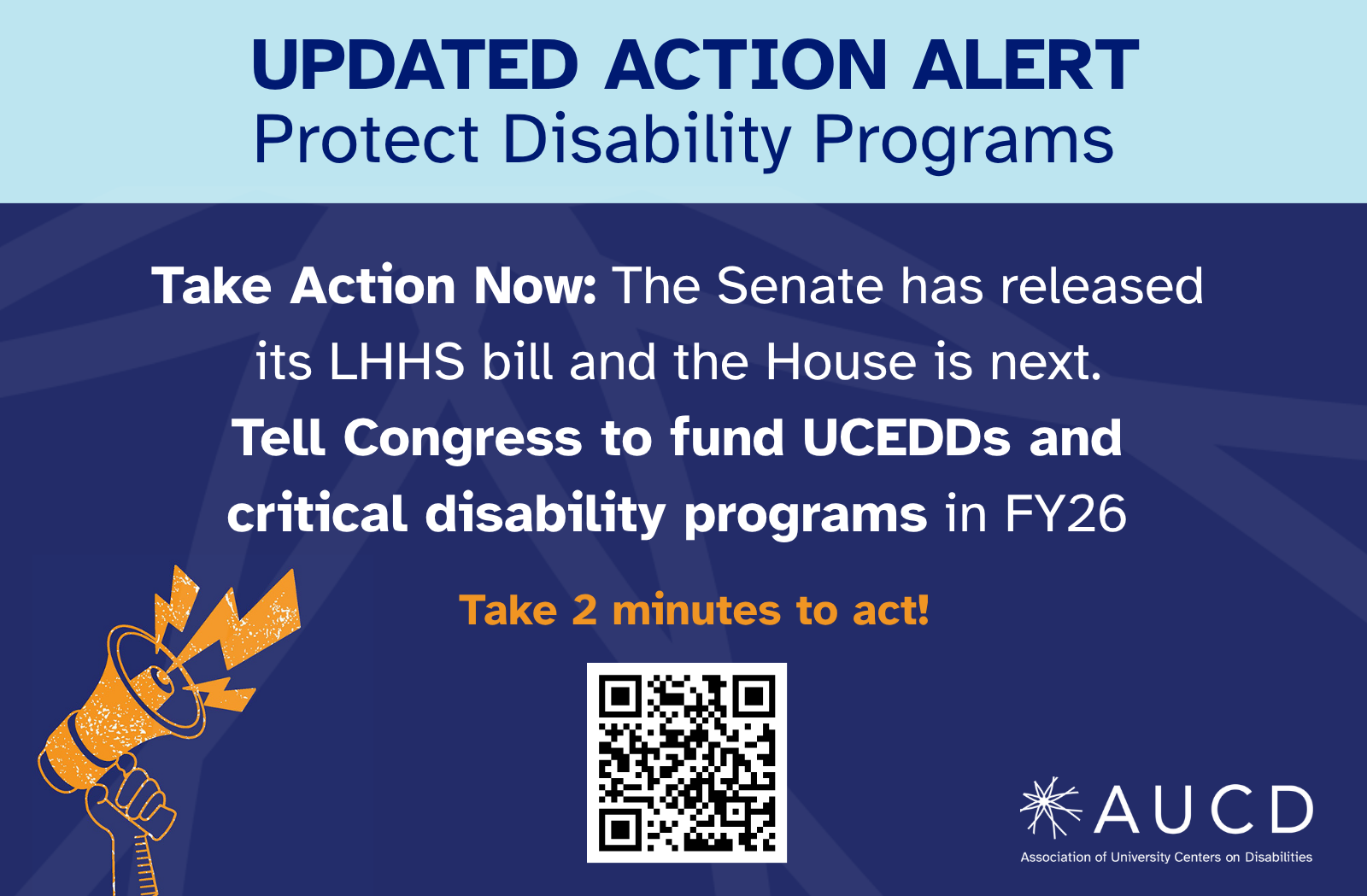 UPDATED ACTION ALERT
Protect Disability Programs

Take Action Now: The Senate has released its LHHS bill and the House is next. Tell Congress to fund UCEDDs and critical disability programs in FY26

Take 2 minutes to act!

AUCD
Association of University Centers on Disabilities